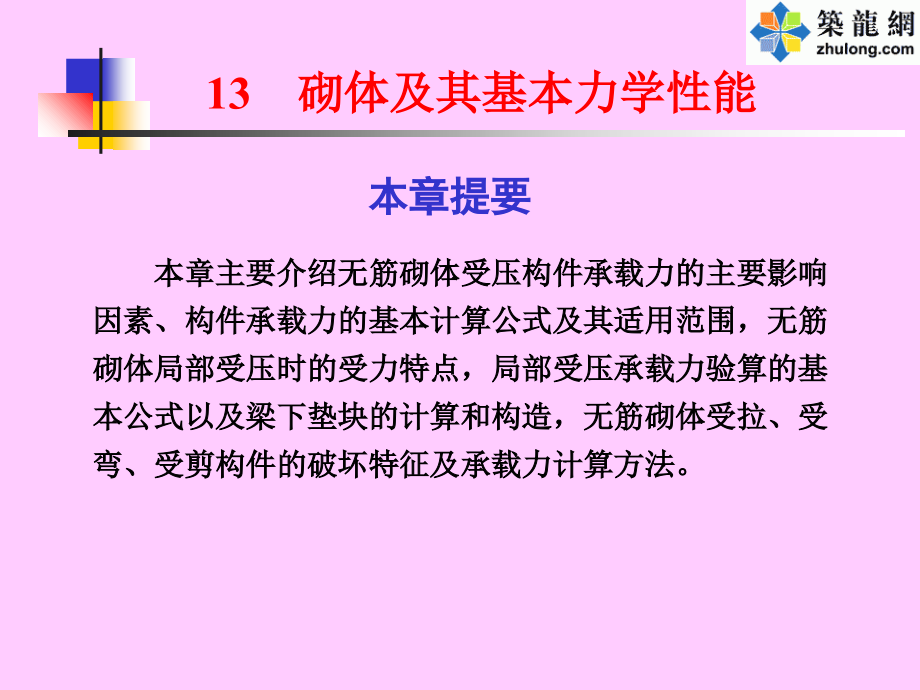 築龍網
zhulong.com

13 砌体及其基本力学性能

本章提要

本章主要介绍无筋砌体受压构件承载力的主要影响因素、构件承载力的基本计算公式及其适用范围，无筋砌体局部受压时的受力特点，局部受压承载力验算的基本公式以及梁下垫块的计算和构造，无筋砌体受拉、受弯、受剪构件的破坏特征及承载力计算方法。